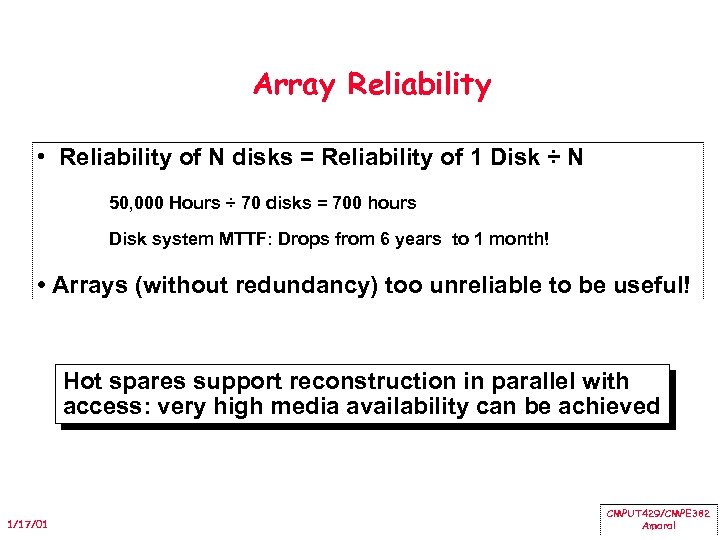 Array Reliability

• Reliability of N disks = Reliability of 1 Disk ÷ N

50,000 Hours ÷ 70 disks = 700 hours

Disk system MTTF: Drops from 6 years to 1 month!

• Arrays (without redundancy) too unreliable to be useful!

Hot spares support reconstruction in parallel with access: very high media availability can be achieved

1/17/01

CMPUT429/CMPE382
Amaral